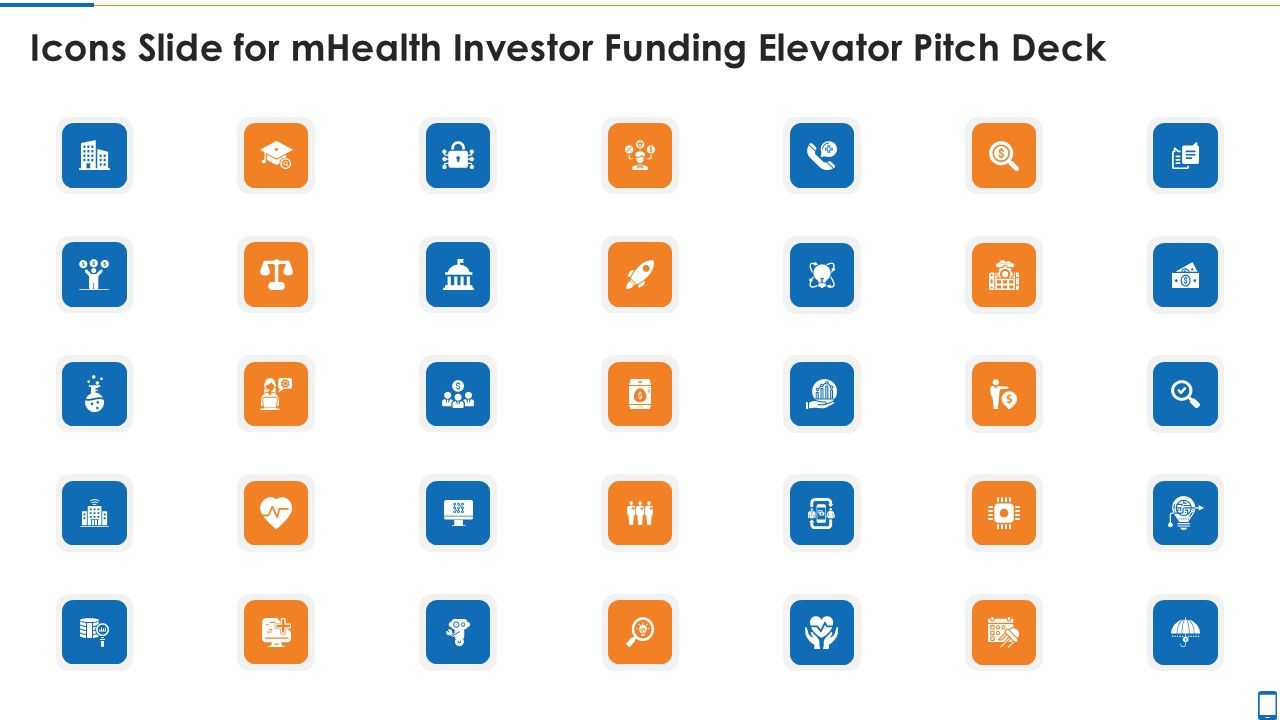 Icons Slide for mHealth Investor Funding Elevator Pitch Deck